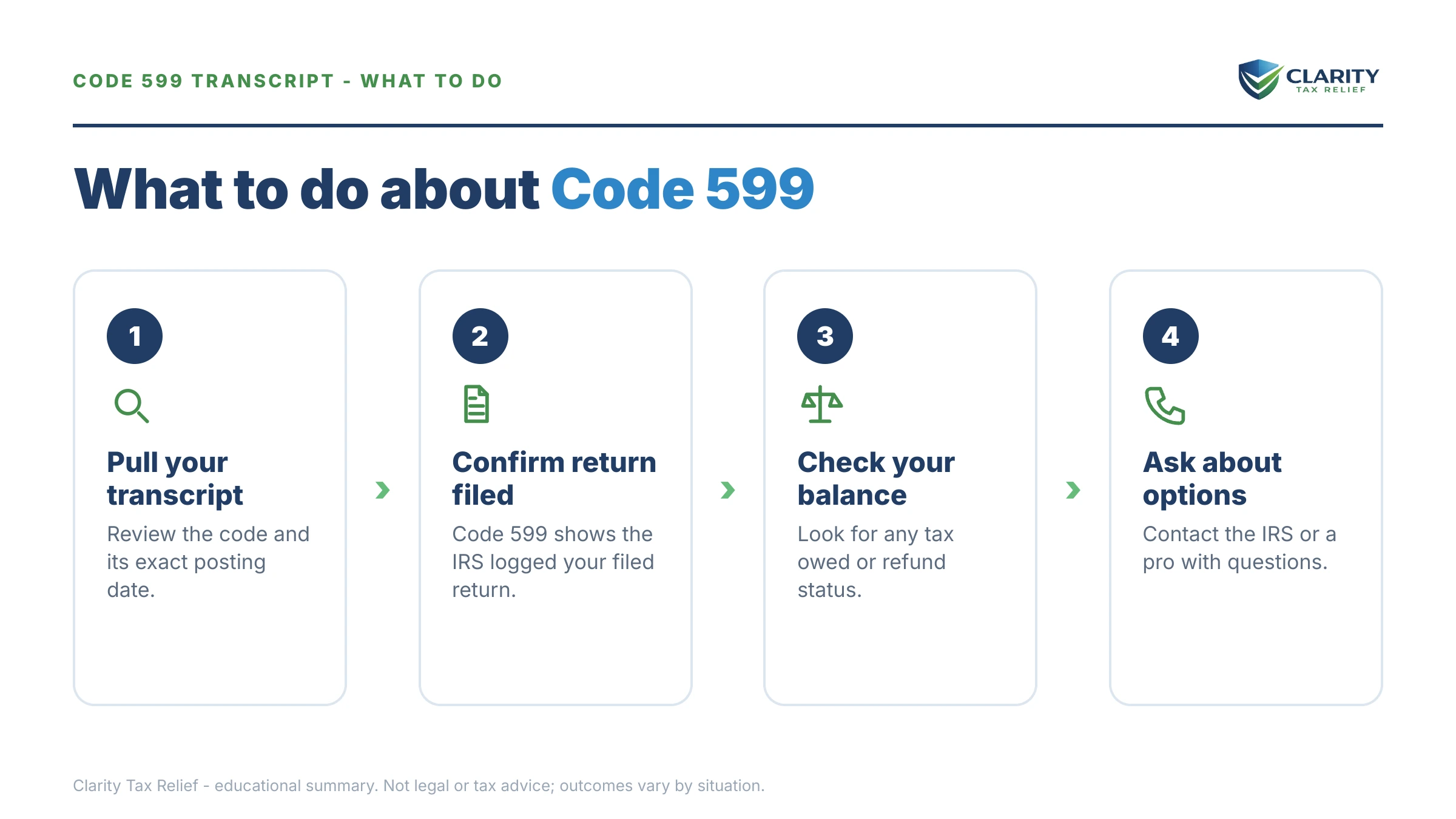 CODE 599 TRANSCRIPT - WHAT TO DO

CLARITY
TAX RELIEF

What to do about Code 599

1

Pull your transcript

Review the code and its exact posting date.

2

Confirm return filed

Code 599 shows the IRS logged your filed return.

3

Check your balance

Look for any tax owed or refund status.

4

Ask about options

Contact the IRS or a pro with questions.

Clarity Tax Relief - educational summary. Not legal or tax advice; outcomes vary by situation.